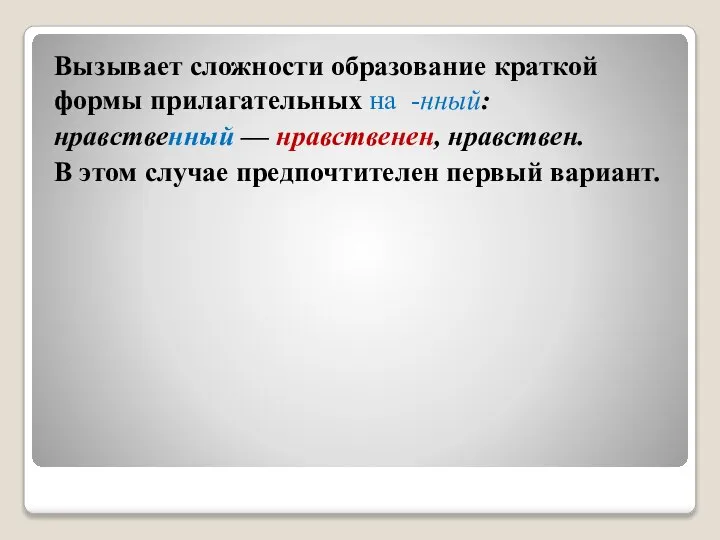 Вызывает сложности образование краткой формы прилагательных на -нный: нравственный — нравственен, нравствен.
В этом случае предпочтителен первый вариант.